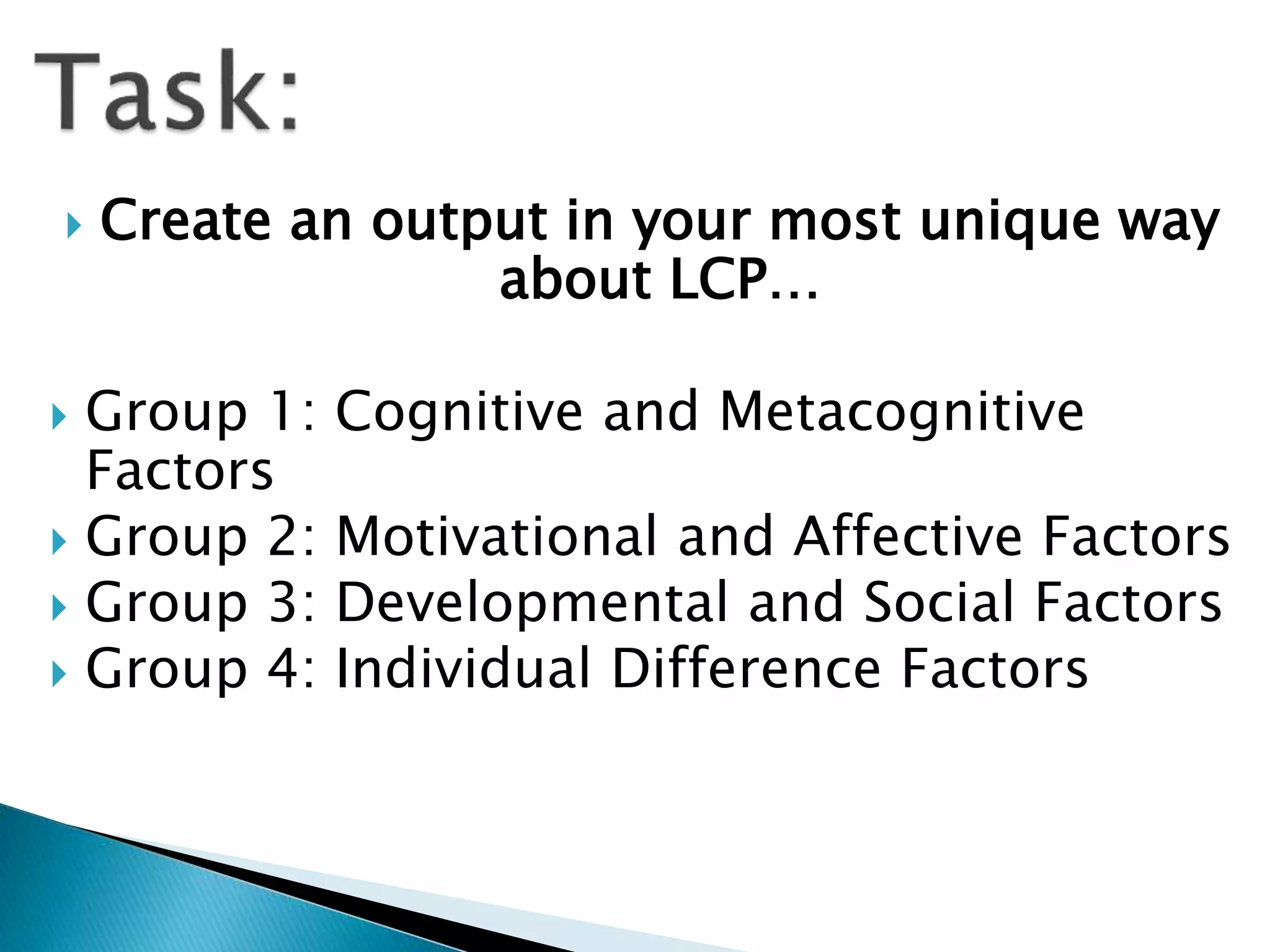 Task:

Create an output in your most unique way about LCP…

Group 1: Cognitive and Metacognitive Factors
Group 2: Motivational and Affective Factors
Group 3: Developmental and Social Factors
Group 4: Individual Difference Factors